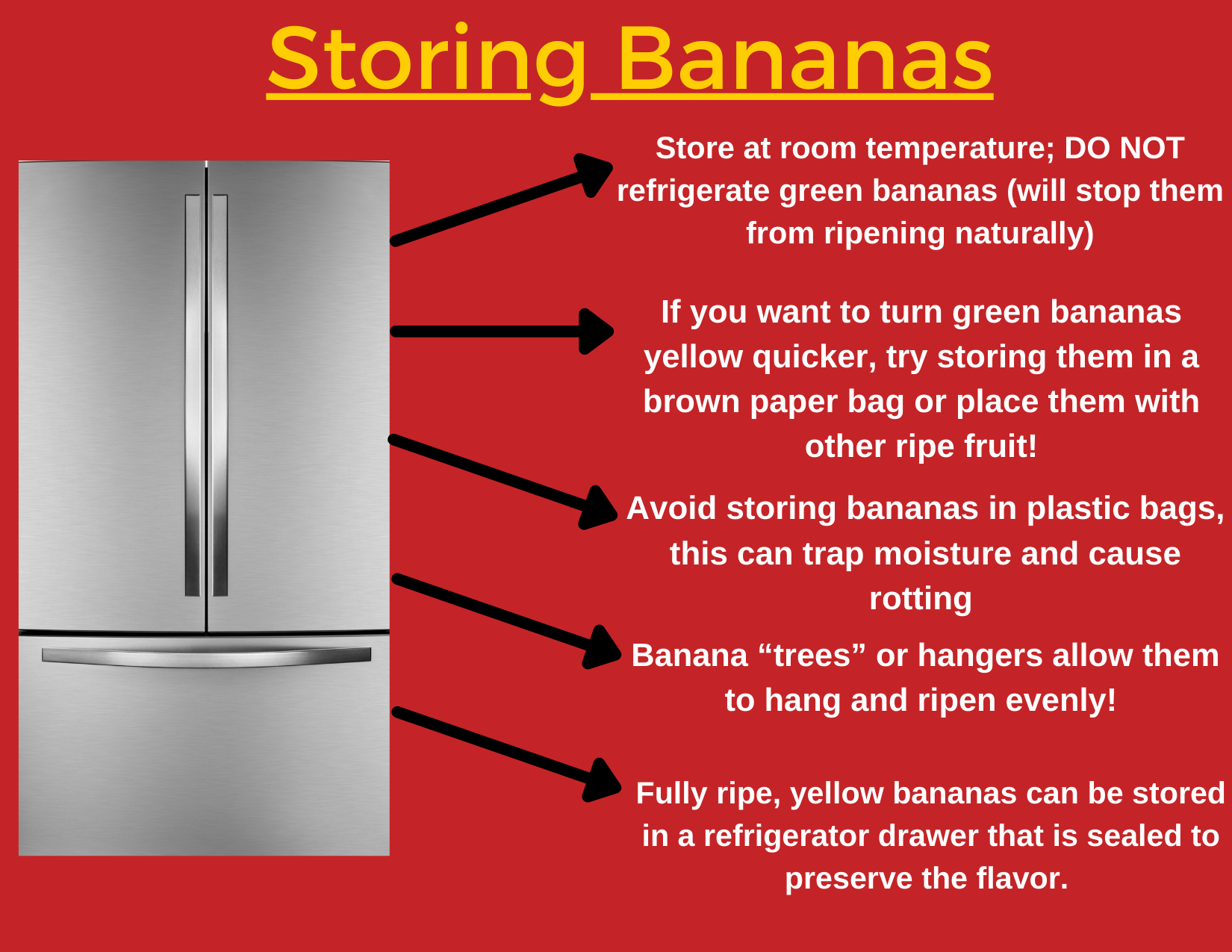 Storing Bananas

Store at room temperature; DO NOT refrigerate green bananas (will stop them from ripening naturally)

If you want to turn green bananas yellow quicker, try storing them in a brown paper bag or place them with other ripe fruit!

Avoid storing bananas in plastic bags, this can trap moisture and cause rotting

Banana “trees” or hangers allow them to hang and ripen evenly!

Fully ripe, yellow bananas can be stored in a refrigerator drawer that is sealed to preserve the flavor.